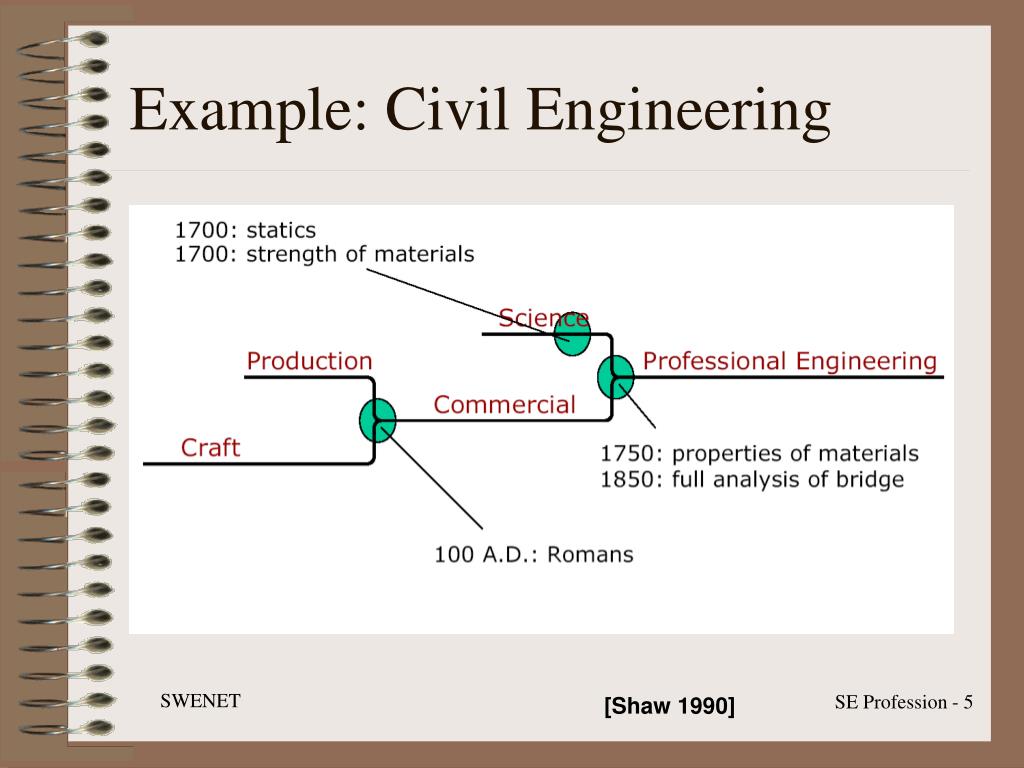 Example: Civil Engineering

1700: statics
1700: strength of materials

Science

Production

Professional Engineering

Commercial

Craft

1750: properties of materials
1850: full analysis of bridge

100 A.D.: Romans

SWENET

[Shaw 1990]

SE Profession - 5